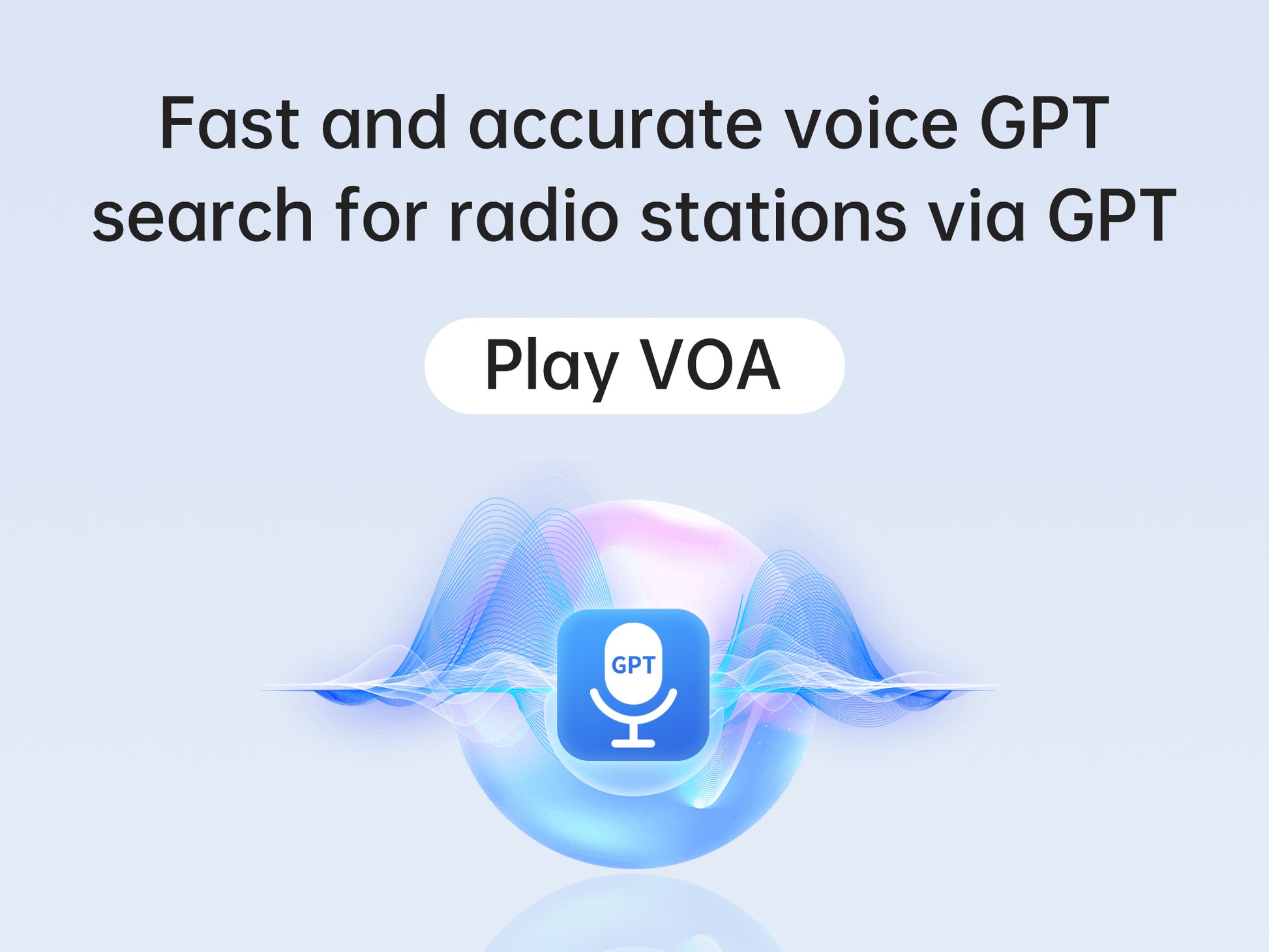 Fast and accurate voice GPT search for radio stations via GPT

Play VOA

GPT